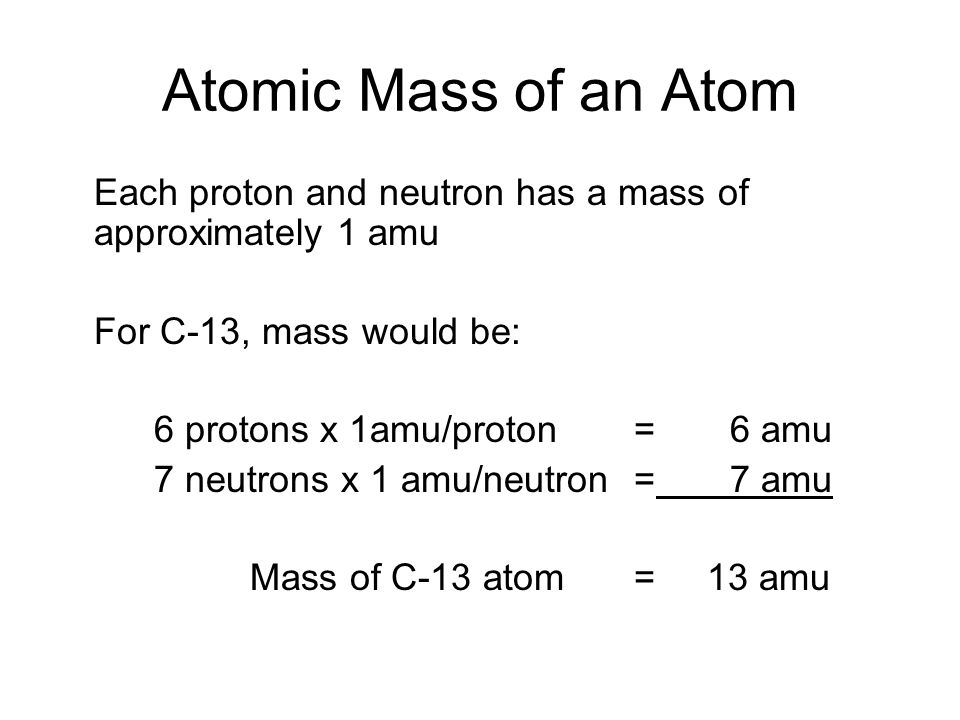 Atomic Mass of an Atom

Each proton and neutron has a mass of approximately 1 amu

For C-13, mass would be:

6 protons x 1amu/proton = 6 amu
7 neutrons x 1 amu/neutron = 7 amu

Mass of C-13 atom = 13 amu